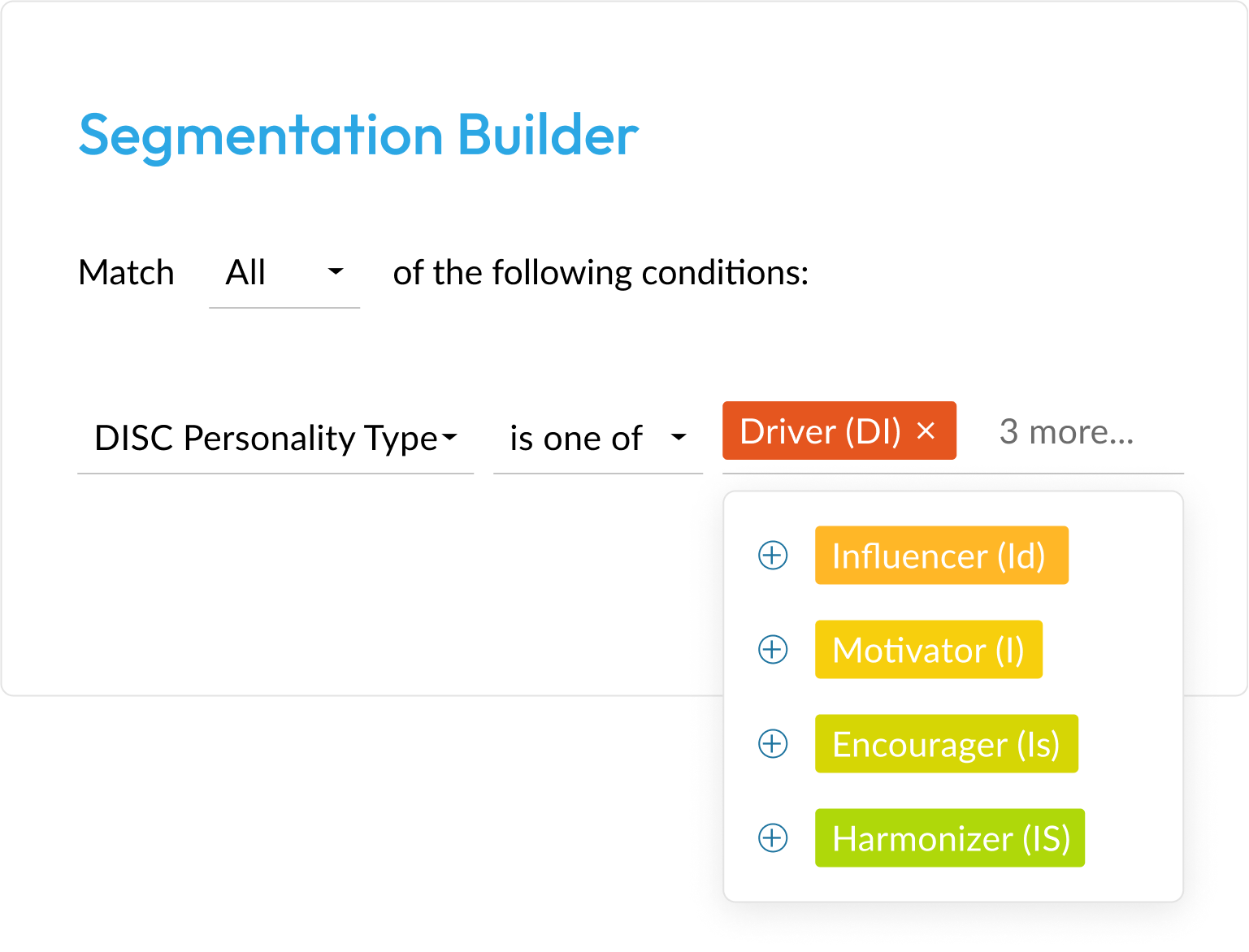 Segmentation Builder

Match All of the following conditions:

DISC Personality Type is one of Driver (DI) × 3 more...

Influencer (Id)

Motivator (I)

Encourager (Is)

Harmonizer (IS)